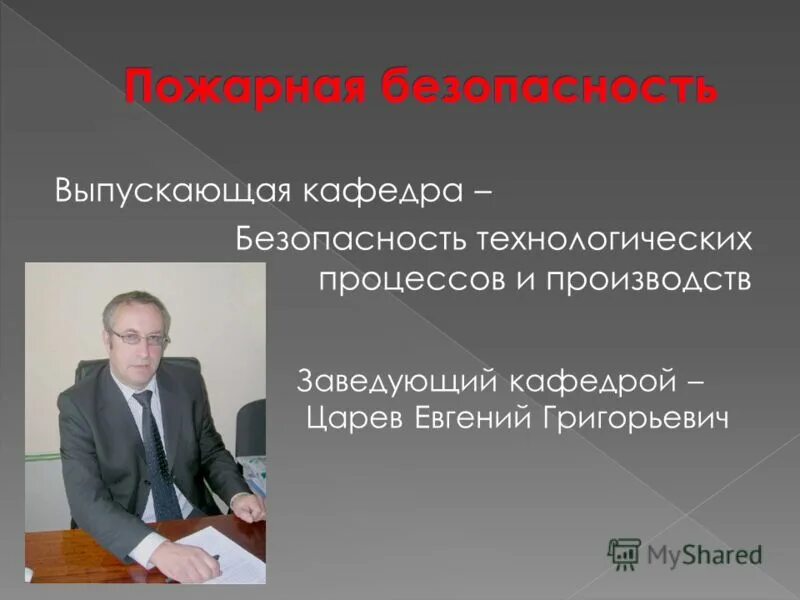 Пожарная безопасность

Выпускающая кафедра –

Безопасность технологических процессов и производств

Заведующий кафедрой – Царев Евгений Григорьевич

MyShared